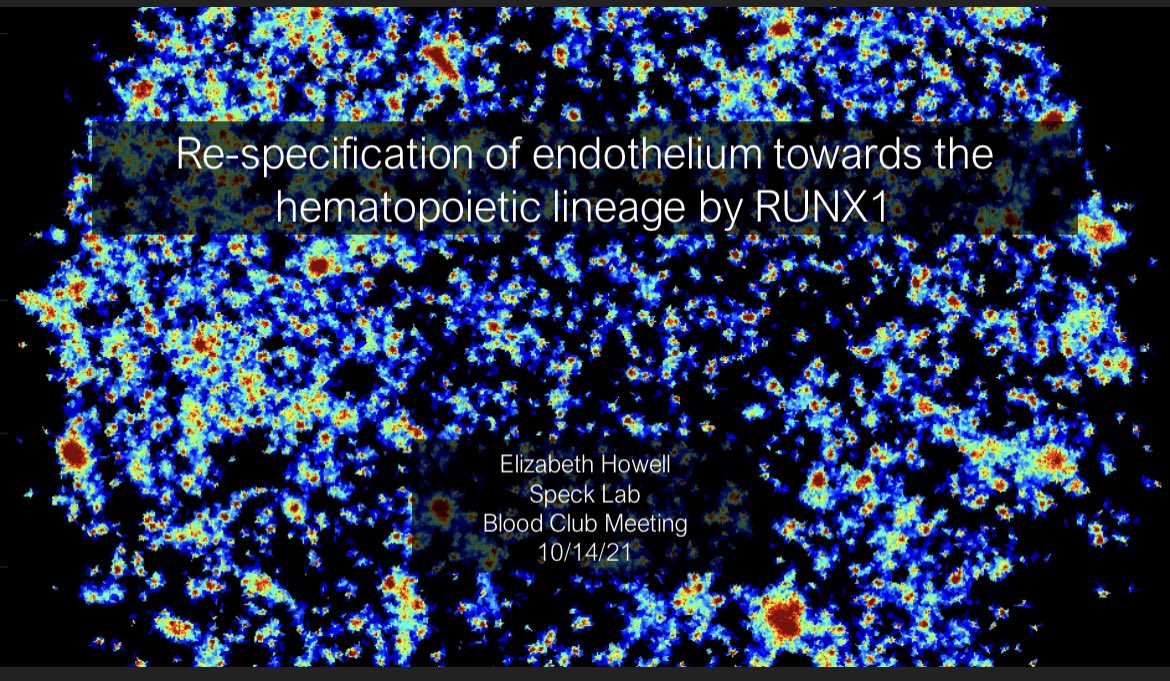 Re-specification of endothelium towards the hematopoietic lineage by RUNX1

Elizabeth Howell
Speck Lab
Blood Club Meeting
10/14/21